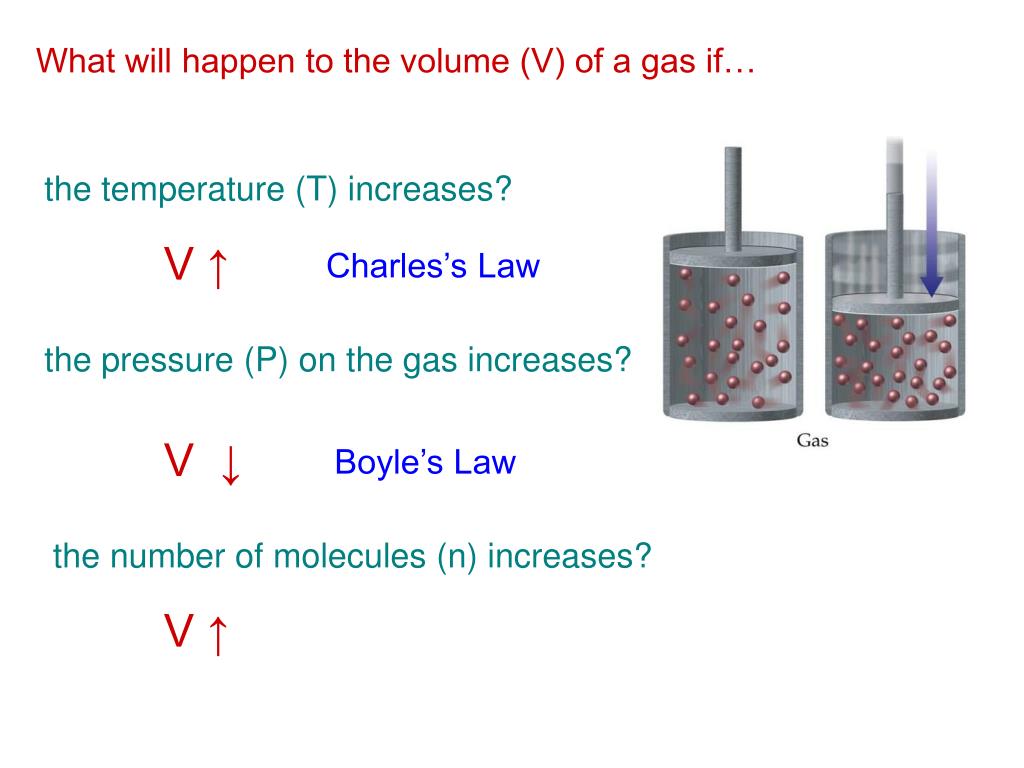 What will happen to the volume (V) of a gas if…

the temperature (T) increases?

V ↑ Charles's Law

the pressure (P) on the gas increases?

V ↓ Boyle's Law

the number of molecules (n) increases?

V ↑

Gas